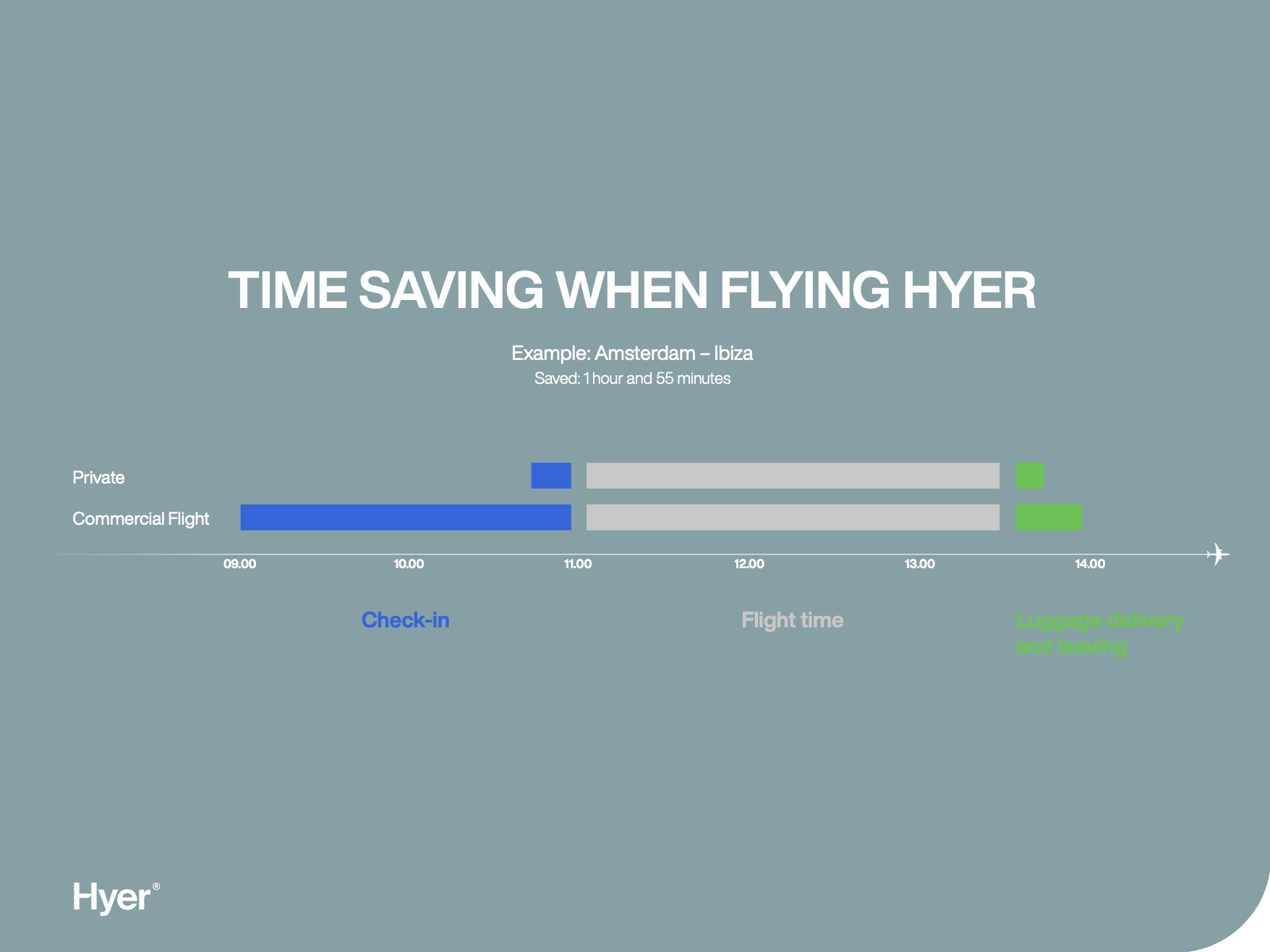 TIME SAVING WHEN FLYING HYER

Example: Amsterdam – Ibiza
Saved: 1 hour and 55 minutes

Private

Commercial Flight

09.00 10.00 11.00 12.00 13.00 14.00

Check-in

Flight time

Luggage delivery and leaving

Hyer®